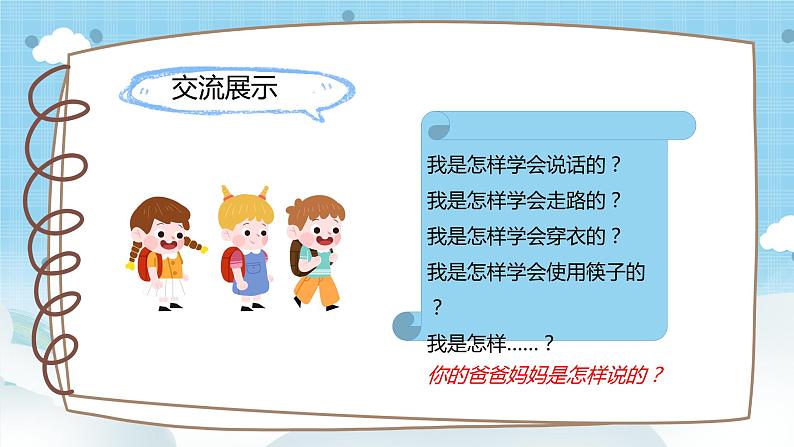 交流展示

我是怎样学会说话的？
我是怎样学会走路的？
我是怎样学会穿衣的？
我是怎样学会使用筷子的？
我是怎样……？
你的爸爸妈妈是怎样说的？